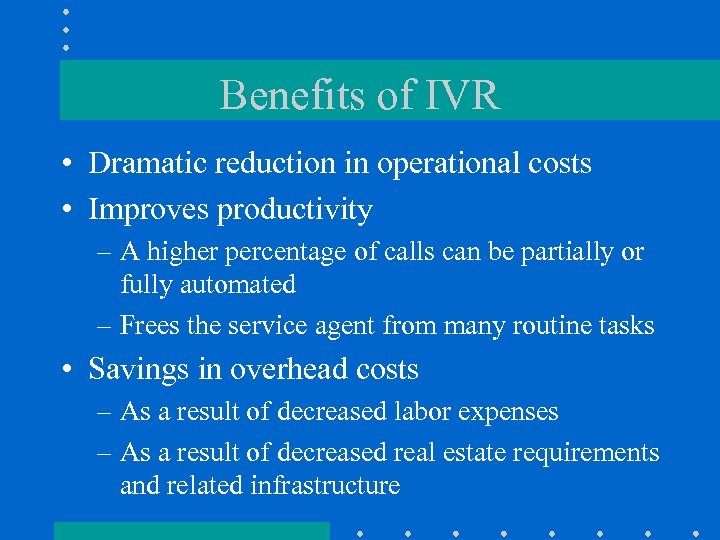 Benefits of IVR

• Dramatic reduction in operational costs
• Improves productivity
– A higher percentage of calls can be partially or fully automated
– Frees the service agent from many routine tasks
• Savings in overhead costs
– As a result of decreased labor expenses
– As a result of decreased real estate requirements and related infrastructure